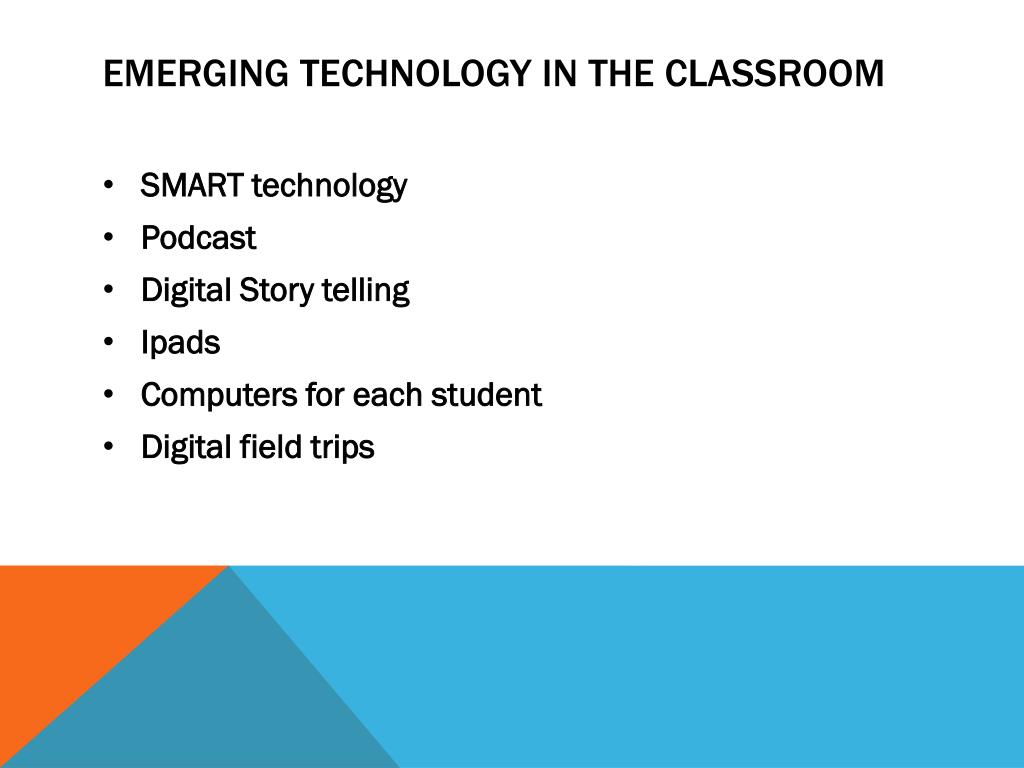 EMERGING TECHNOLOGY IN THE CLASSROOM

• SMART technology
• Podcast
• Digital Story telling
• Ipads
• Computers for each student
• Digital field trips